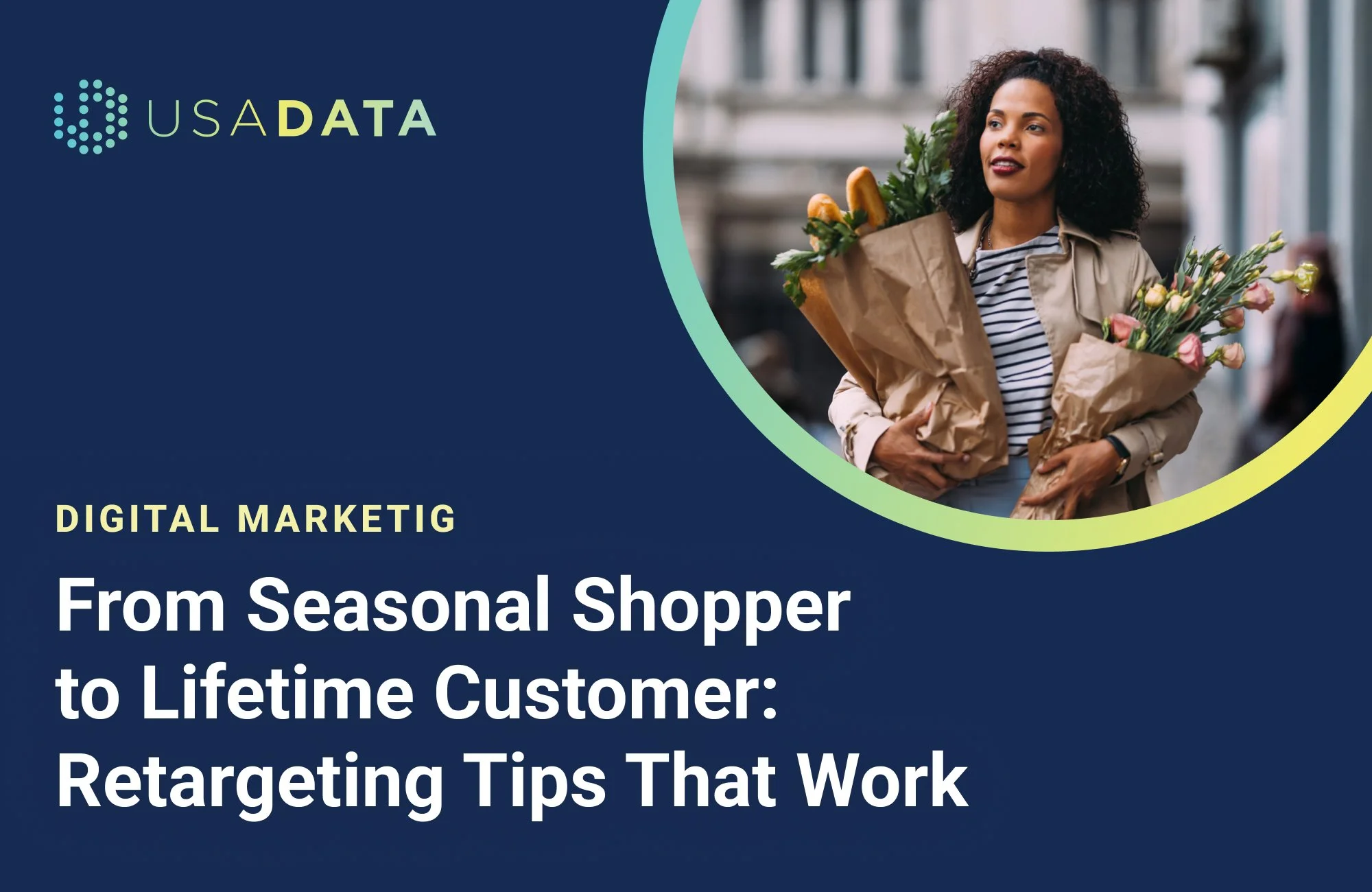 USADATA

DIGITAL MARKETIG

From Seasonal Shopper to Lifetime Customer: Retargeting Tips That Work